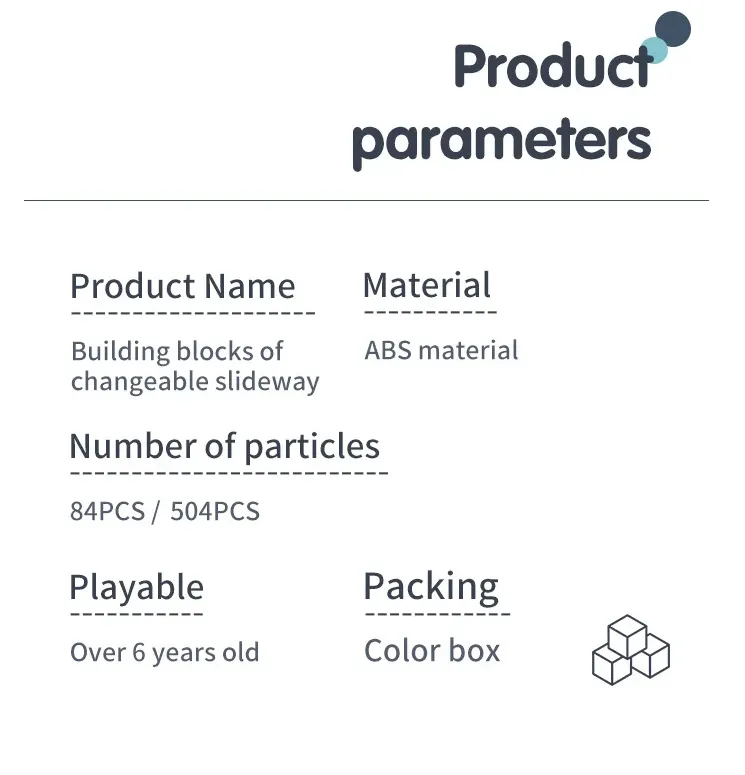 Product parameters

Product Name
Building blocks of changeable slideway

Material
ABS material

Number of particles
84PCS / 504PCS

Playable
Over 6 years old

Packing
Color box